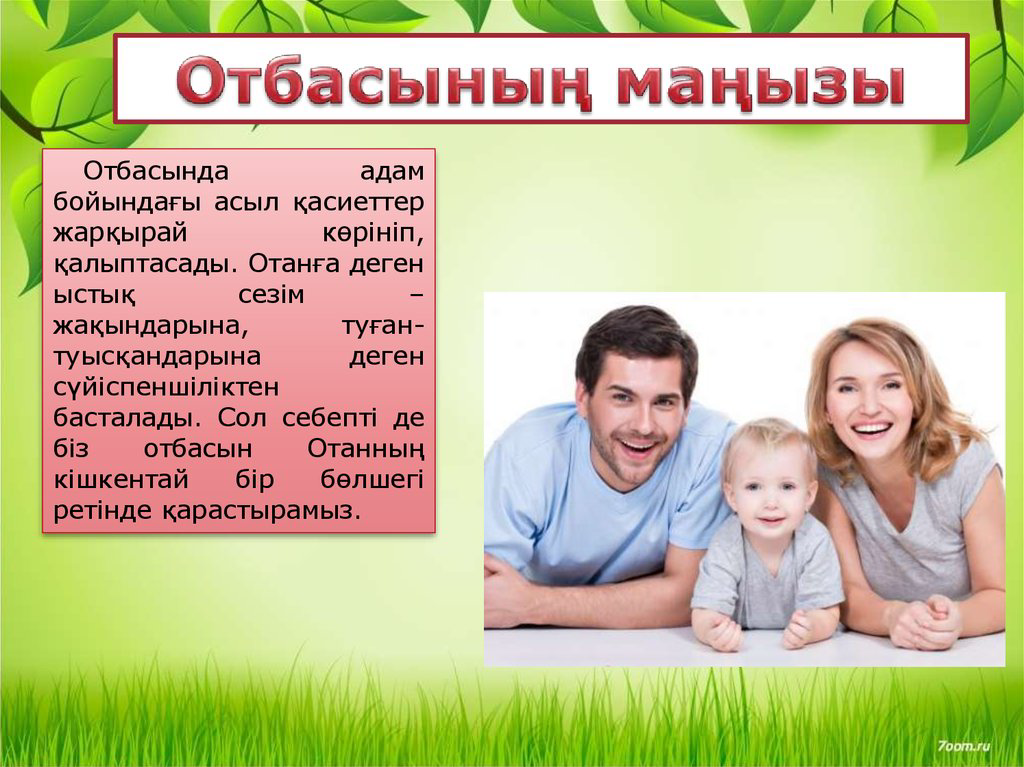 Отбасының маңызы

Отбасында адам бойындағы асыл қасиеттер жарқырай көрініп, қалыптасады. Отанға деген ыстық сезім – жақындарына, туған-туысқандарына деген сүйіспеншіліктен басталады. Сол себепті де біз отбасын Отанның кішкентай бір бөлшегі ретінде қарастырамыз.

7oom.ru